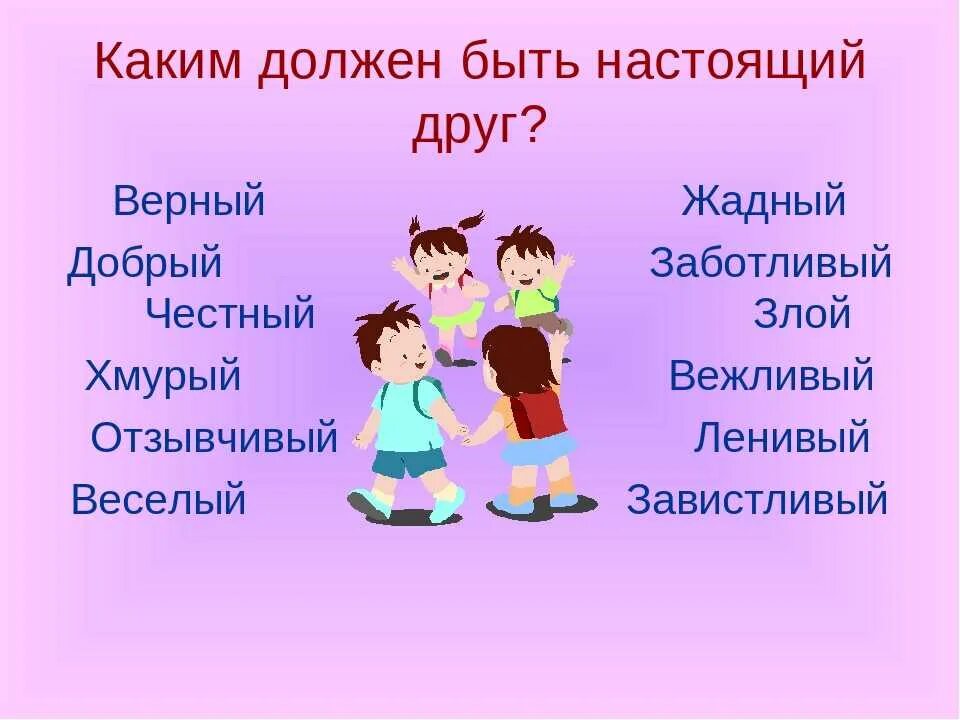 Каким должен быть настоящий друг?

Верный
Добрый
Честный
Хмурый
Отзывчивый
Веселый

Жадный
Заботливый
Злой
Вежливый
Ленивый
Завистливый